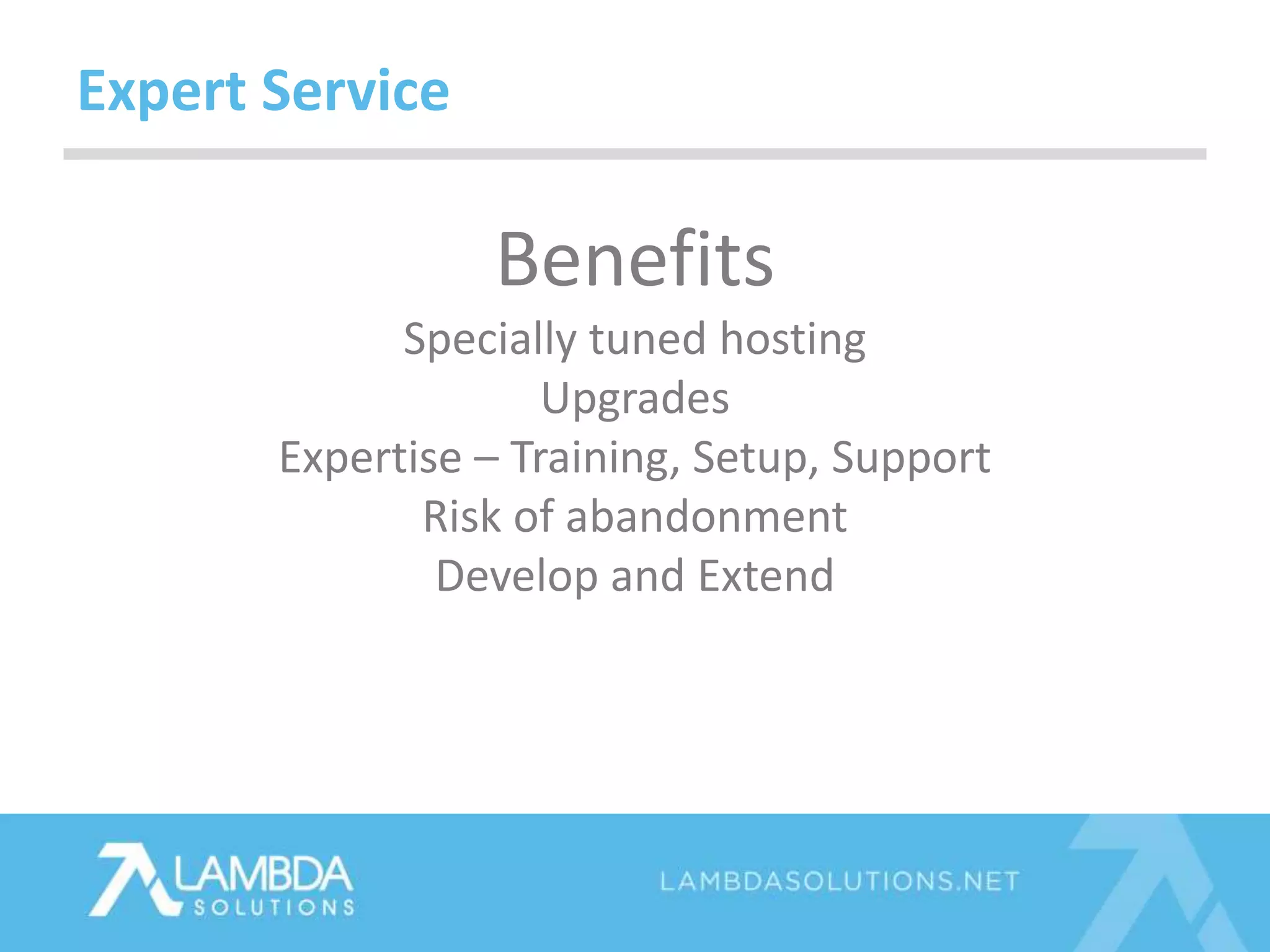 Expert Service

Benefits

Specially tuned hosting

Upgrades

Expertise – Training, Setup, Support

Risk of abandonment

Develop and Extend

LAMBDA SOLUTIONS

LAMBDASOLUTIONS.NET